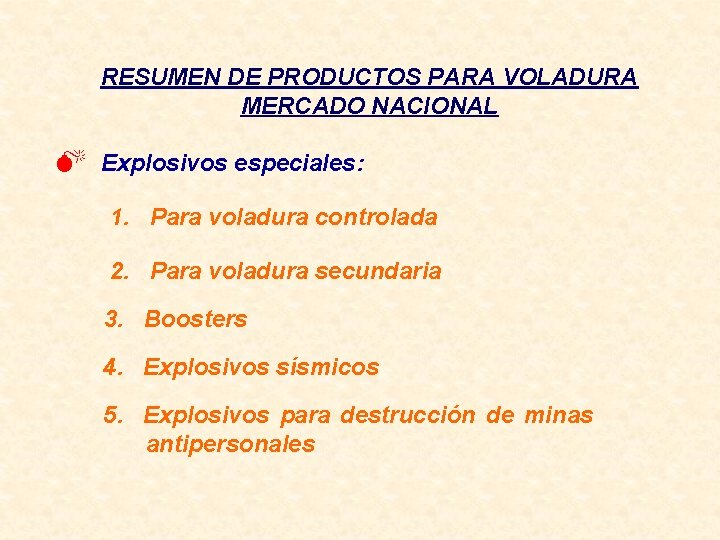 RESUMEN DE PRODUCTOS PARA VOLADURA
MERCADO NACIONAL

Explosivos especiales:

1. Para voladura controlada

2. Para voladura secundaria

3. Boosters

4. Explosivos sísmicos

5. Explosivos para destrucción de minas antipersonales